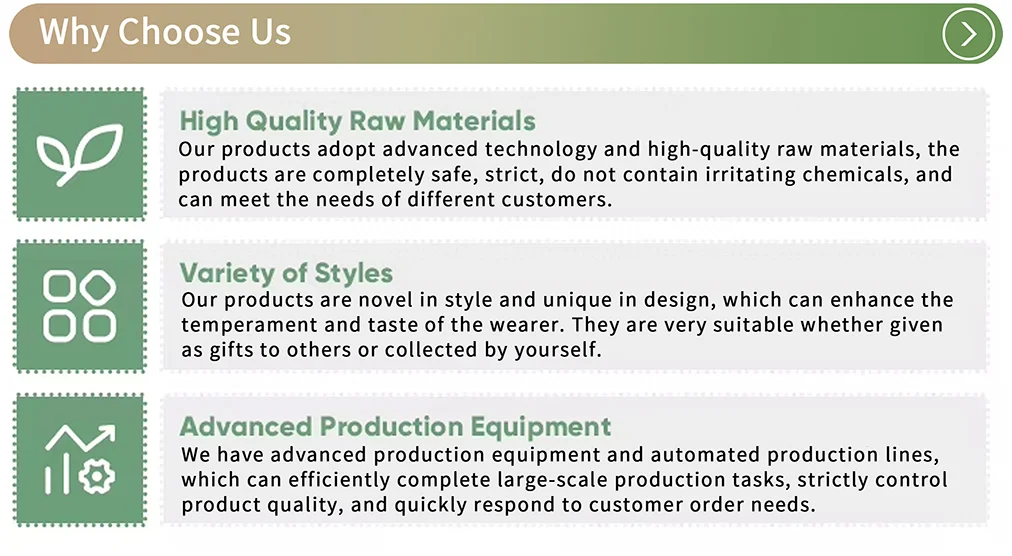 Why Choose Us

High Quality Raw Materials
Our products adopt advanced technology and high-quality raw materials, the products are completely safe, strict, do not contain irritating chemicals, and can meet the needs of different customers.

Variety of Styles
Our products are novel in style and unique in design, which can enhance the temperament and taste of the wearer. They are very suitable whether given as gifts to others or collected by yourself.

Advanced Production Equipment
We have advanced production equipment and automated production lines, which can efficiently complete large-scale production tasks, strictly control product quality, and quickly respond to customer order needs.